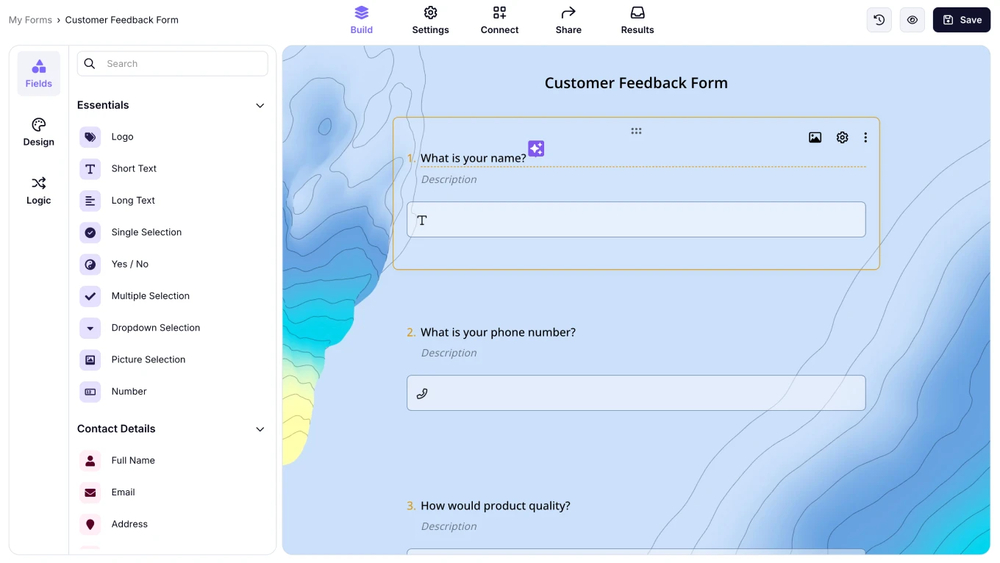 My Forms > Customer Feedback Form

Build Settings Connect Share Results

Save

Fields

Design

Logic

Search

Essentials

Logo

Short Text

Long Text

Single Selection

Yes / No

Multiple Selection

Dropdown Selection

Picture Selection

Number

Contact Details

Full Name

Email

Address

Customer Feedback Form

1. What is your name?

Description

2. What is your phone number?

Description

3. How would product quality?

Description